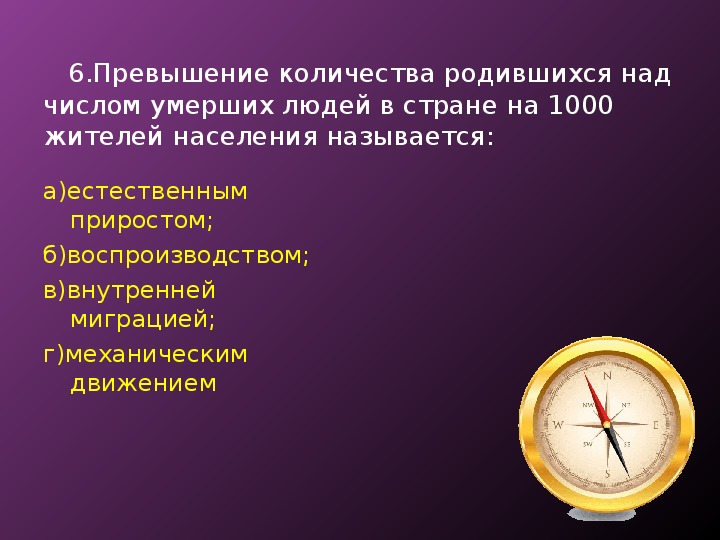 6.Превышение количества родившихся над числом умерших людей в стране на 1000 жителей населения называется:

а)естественным приростом;

б)воспроизводством;

в)внутренней миграцией;

г)механическим движением

N
NW
NE
W
E
SW
SE
S